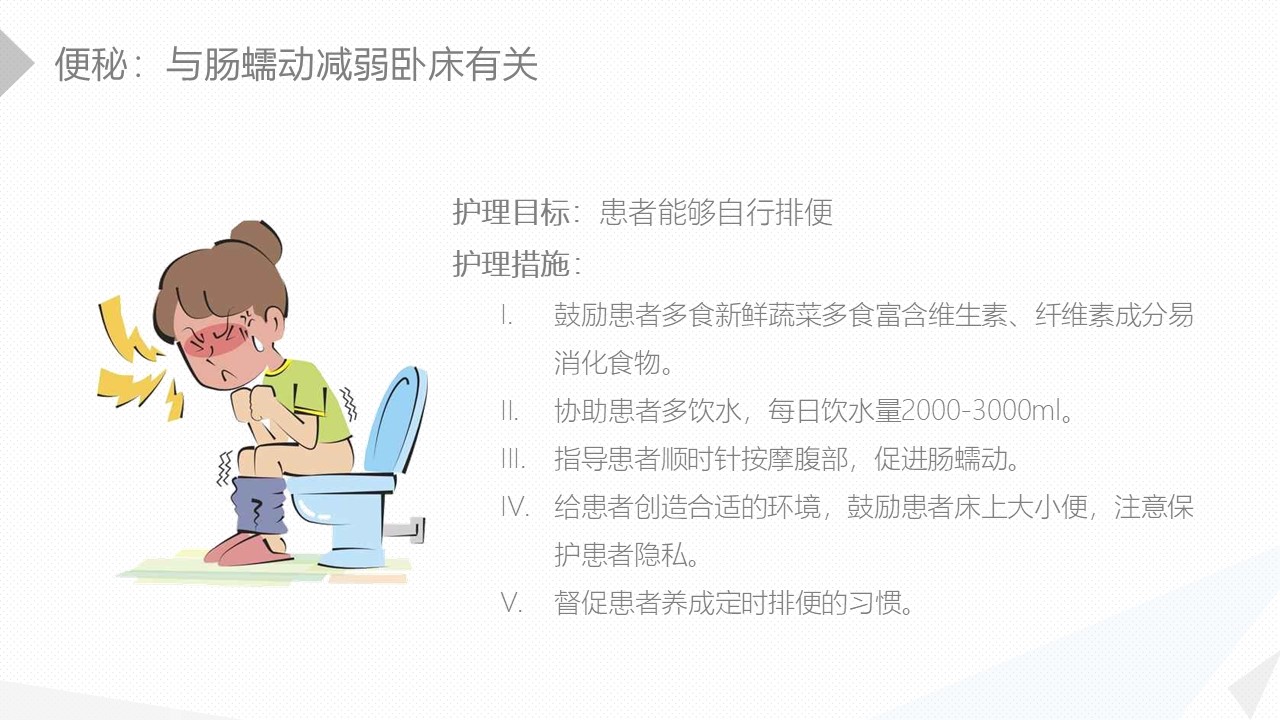 便秘：与肠蠕动减弱卧床有关

护理目标：患者能够自行排便

护理措施：

I. 鼓励患者多食新鲜蔬菜多食富含维生素、纤维素成分易消化食物。

II. 协助患者多饮水，每日饮水量2000-3000ml。

III. 指导患者顺时针按摩腹部，促进肠蠕动。

IV. 给患者创造合适的环境，鼓励患者床上大小便，注意保护患者隐私。

V. 督促患者养成定时排便的习惯。